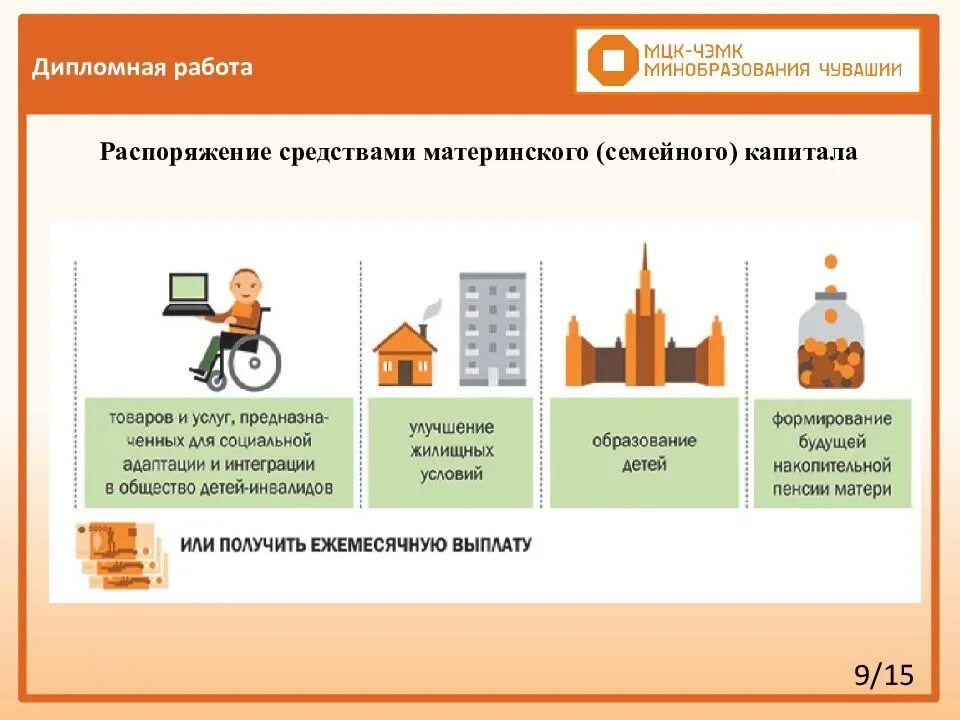 Дипломная работа

МЦК-ЧЭМК
МИНОБРАЗОВАНИЯ ЧУВАШИИ

Распоряжение средствами материнского (семейного) капитала

товаров и услуг, предназначенных для социальной адаптации и интеграции в общество детей-инвалидов

улучшение жилищных условий

образование детей

формирование будущей накопительной пенсии матери

ИЛИ ПОЛУЧИТЬ ЕЖЕМЕСЯЧНУЮ ВЫПЛАТУ

9/15